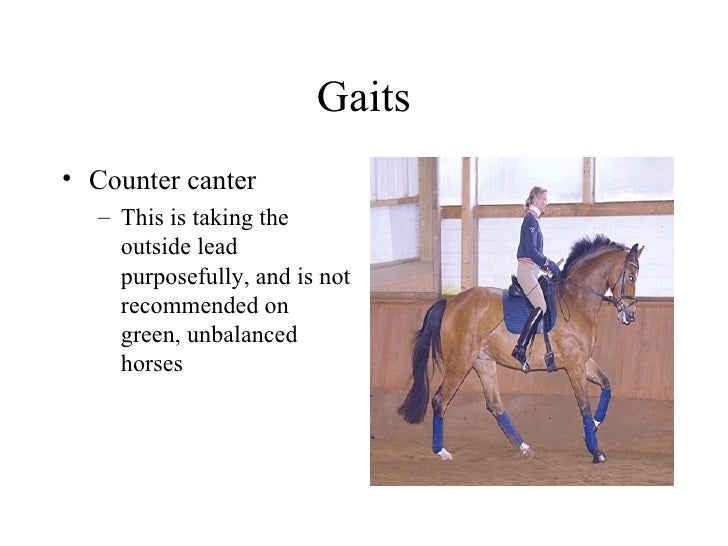 Gaits

• Counter canter
  – This is taking the outside lead purposefully, and is not recommended on green, unbalanced horses